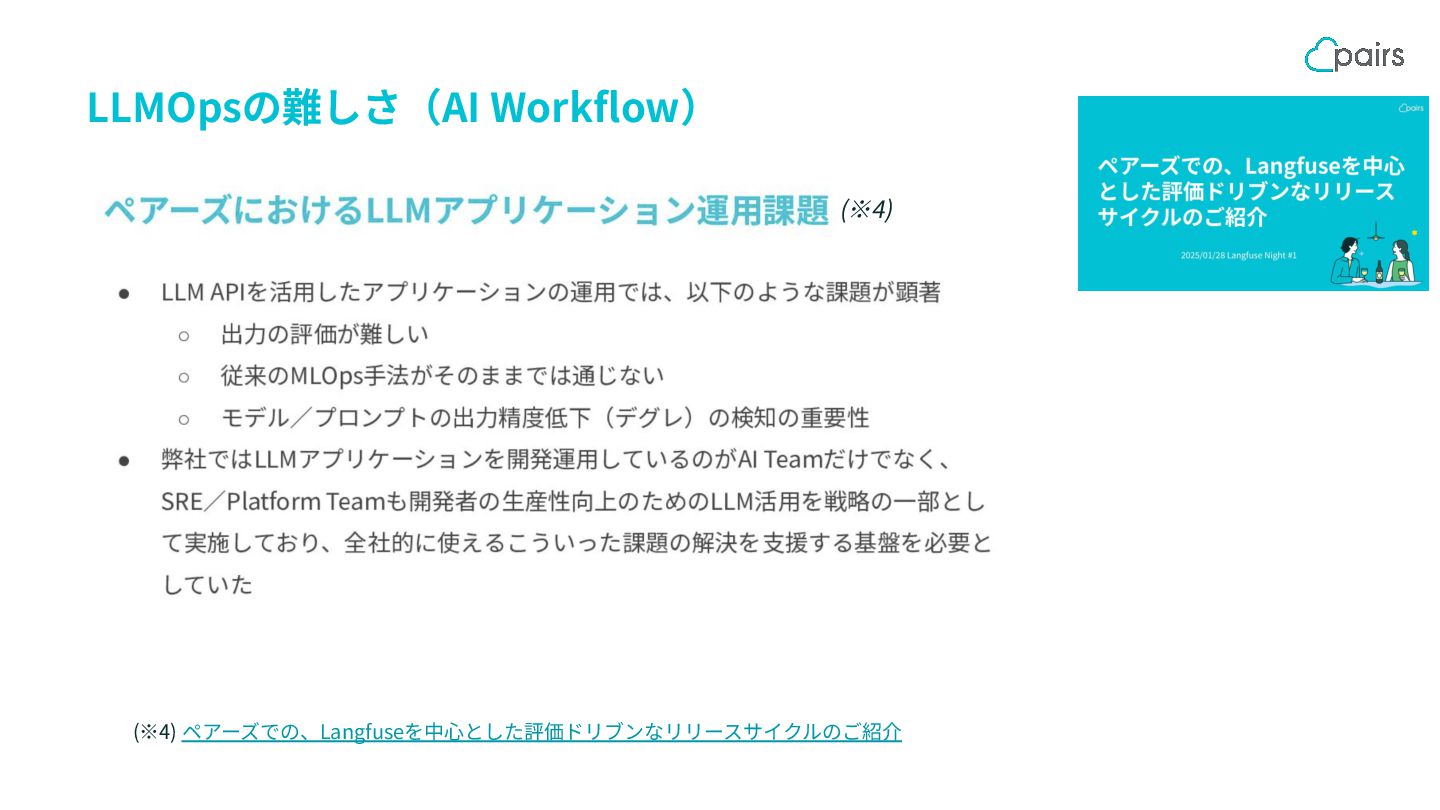 pairs

LLMOpsの難しさ（AI Workflow）

ペアーズにおけるLLMアプリケーション運用課題 (※4)

● LLM APIを活用したアプリケーションの運用では、以下のような課題が顕著
○ 出力の評価が難しい
○ 従来のMLOps手法がそのままでは通じない
○ モデル／プロンプトの出力精度低下（デグレ）の検知の重要性
● 弊社ではLLMアプリケーションを開発運用しているのがAI Teamだけでなく、SRE／Platform Teamも開発者の生産性向上のためのLLM活用を戦略の一部として実施しており、全社的に使えるこういった課題の解決を支援する基盤を必要としていた

pairs

ペアーズでの、Langfuseを中心とした評価ドリブンなリリースサイクルのご紹介

2025/01/28 Langfuse Night #1

(※4) ペアーズでの、Langfuseを中心とした評価ドリブンなリリースサイクルのご紹介